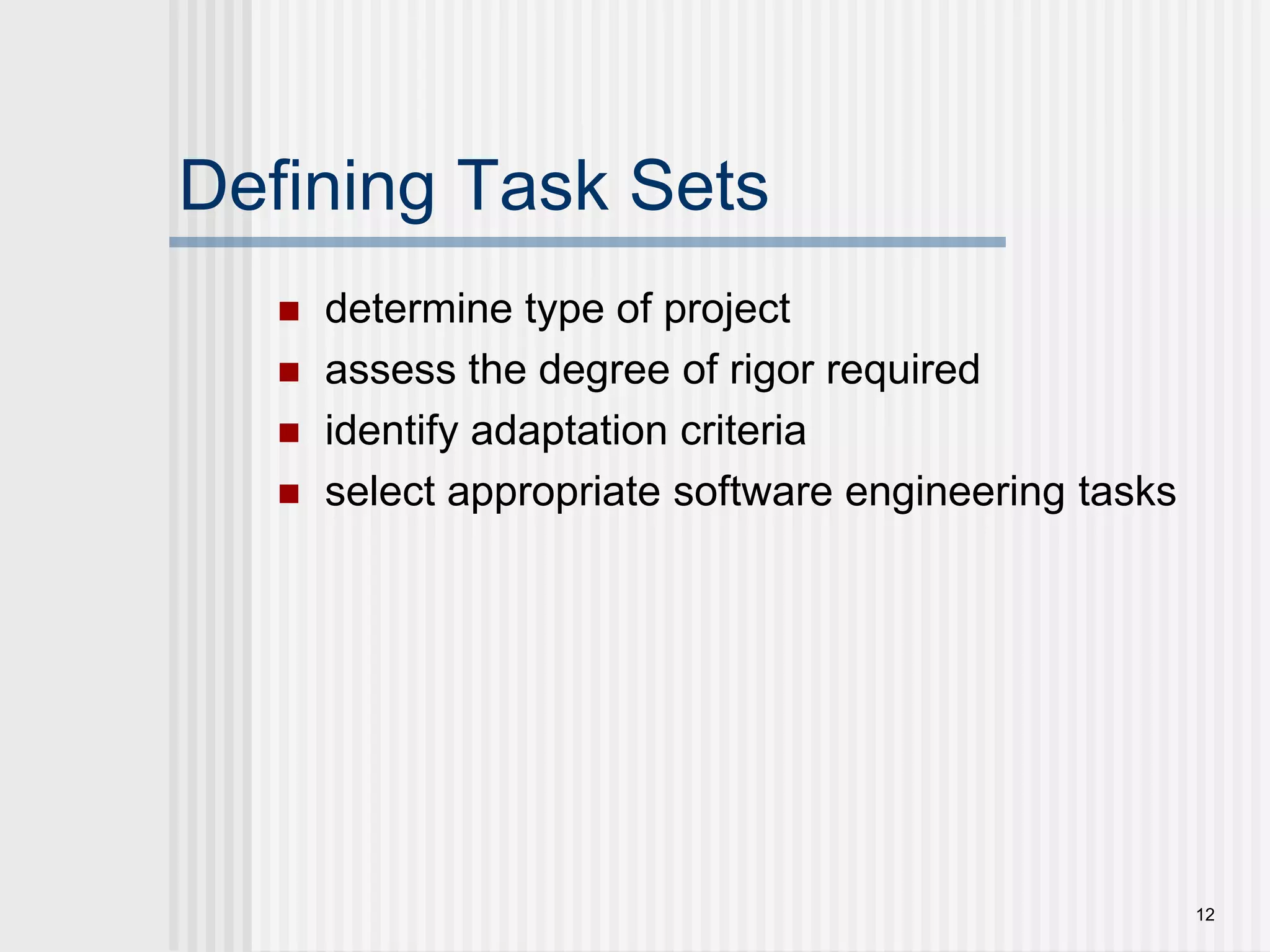 Defining Task Sets

- determine type of project
- assess the degree of rigor required
- identify adaptation criteria
- select appropriate software engineering tasks

12